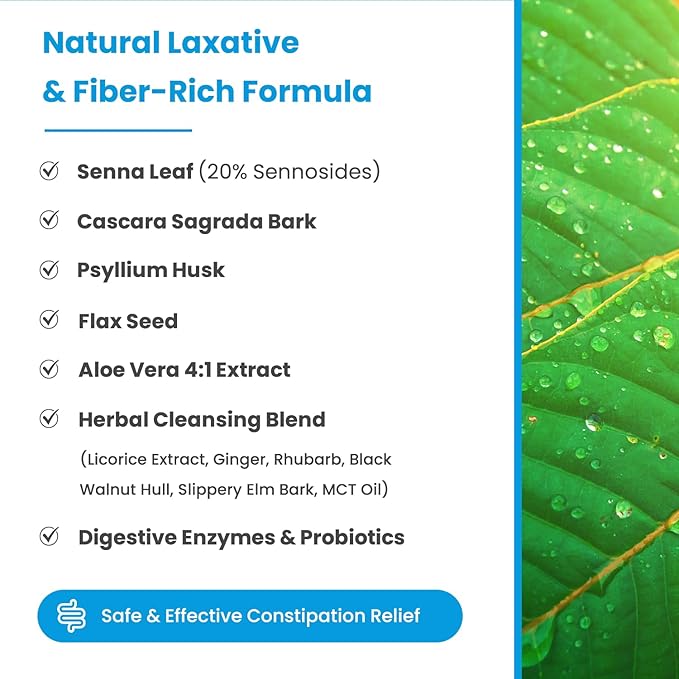 Natural Laxative
& Fiber-Rich Formula

Senna Leaf (20% Sennosides)

Cascara Sagrada Bark

Psyllium Husk

Flax Seed

Aloe Vera 4:1 Extract

Herbal Cleansing Blend

(Licorice Extract, Ginger, Rhubarb, Black Walnut Hull, Slippery Elm Bark, MCT Oil)

Digestive Enzymes & Probiotics

Safe & Effective Constipation Relief